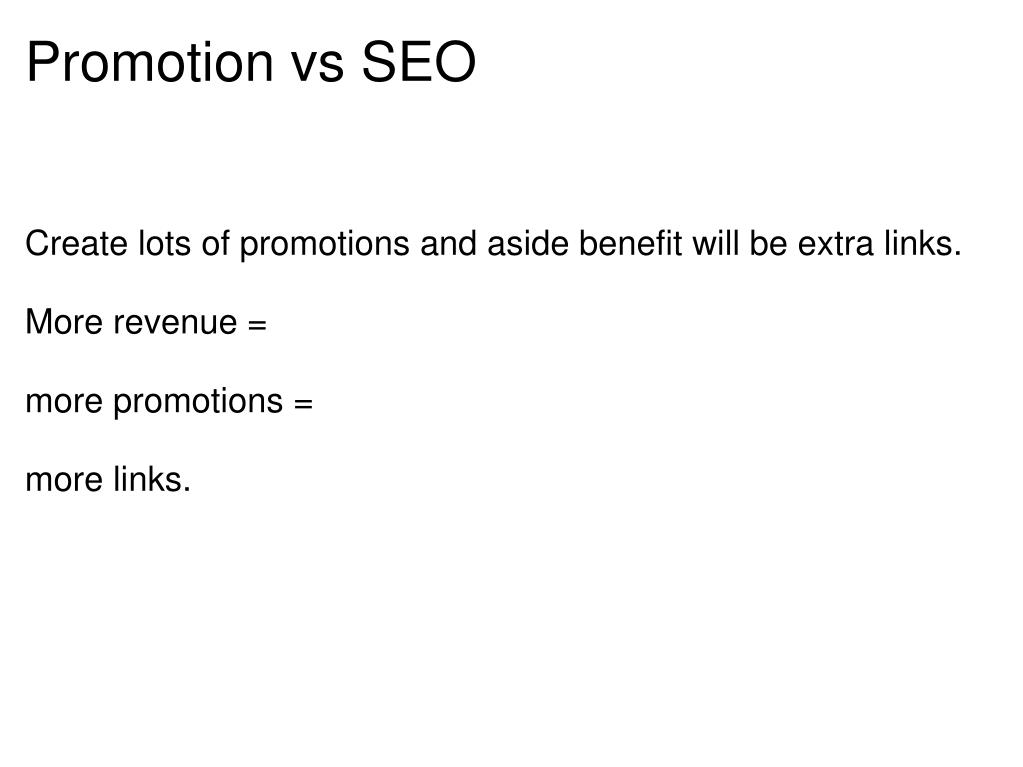 Promotion vs SEO

Create lots of promotions and aside benefit will be extra links.

More revenue =

more promotions =

more links.